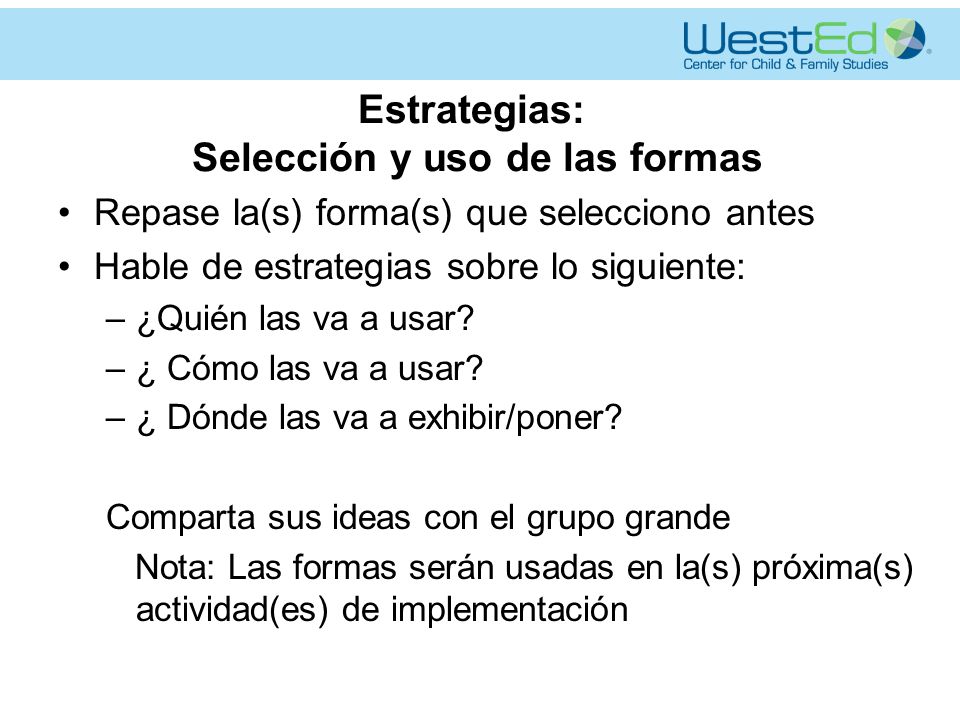 WestEd
Center for Child & Family Studies

Estrategias:
Selección y uso de las formas

• Repase la(s) forma(s) que selecciono antes
• Hable de estrategias sobre lo siguiente:
– ¿Quién las va a usar?
– ¿ Cómo las va a usar?
– ¿ Dónde las va a exhibir/poner?

Comparta sus ideas con el grupo grande

Nota: Las formas serán usadas en la(s) próxima(s) actividad(es) de implementación